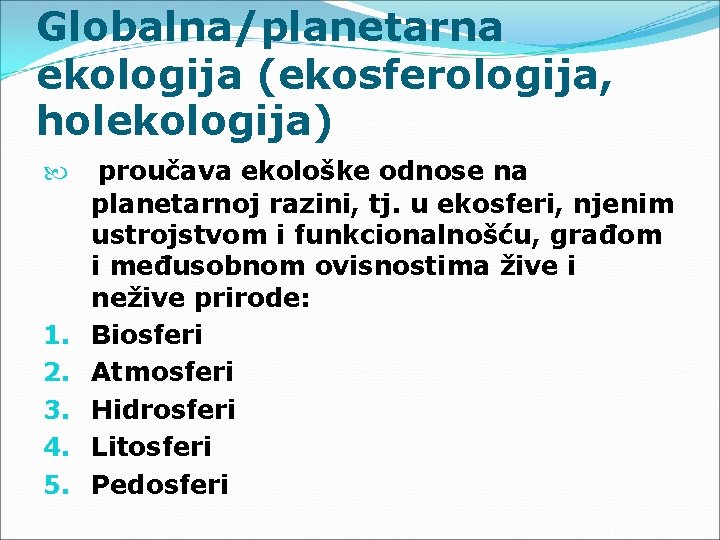 Globalna/planetarna ekologija (ekosferologija, holekologija)

proučava ekološke odnose na planetarnoj razini, tj. u ekosferi, njenim ustrojstvom i funkcionalnošću, građom i međusobnom ovisnostima žive i nežive prirode:

1. Biosferi
2. Atmosferi
3. Hidrosferi
4. Litosferi
5. Pedosferi